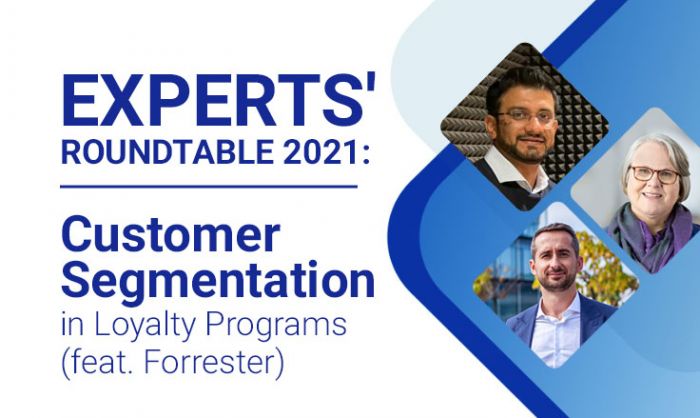 EXPERTS'
ROUNDTABLE 2021:

Customer Segmentation in Loyalty Programs (feat. Forrester)